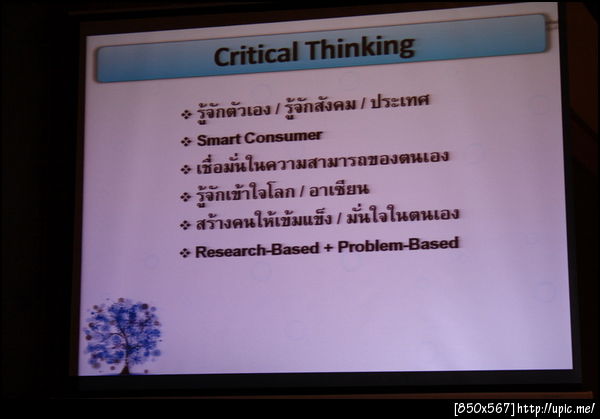 Critical Thinking

❖ รู้จักตัวเอง / รู้จักสังคม / ประเทศ
❖ Smart Consumer
❖ เชื่อมั่นในความสามารถของตนเอง
❖ รู้จักเข้าใจโลก / อาเซียน
❖ สร้างคนให้เข้มแข็ง / มั่นใจในตนเอง
❖ Research-Based + Problem-Based

[850x567] http://upic.me/